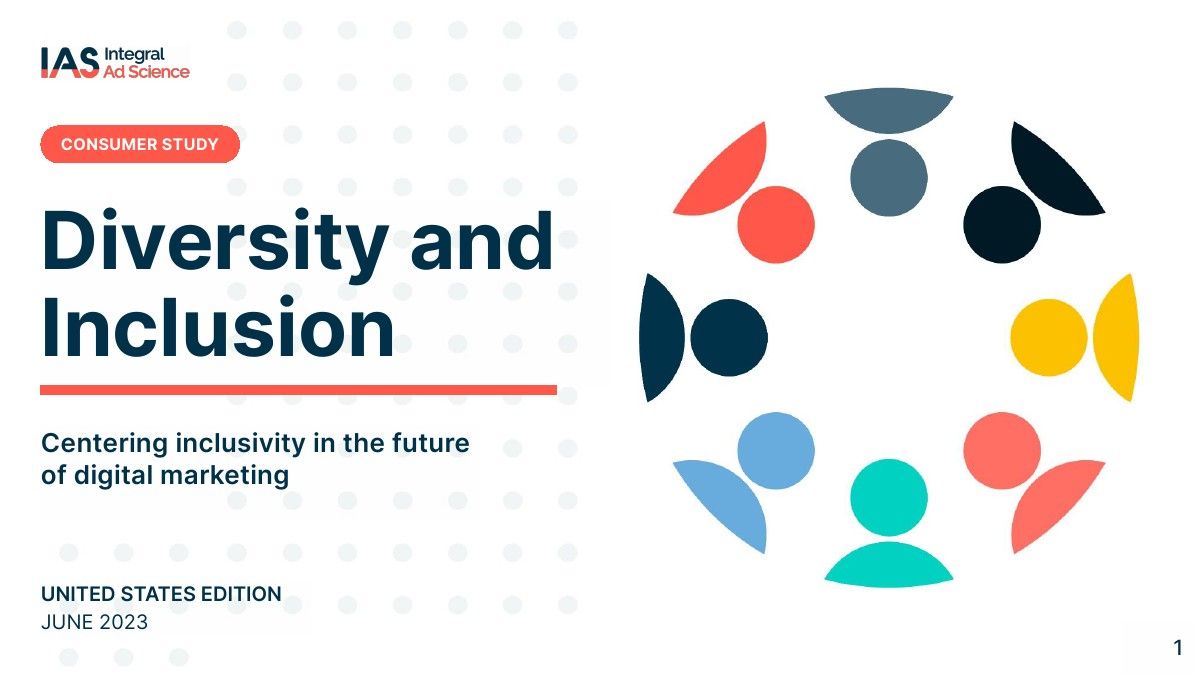 IAS Integral Ad Science

CONSUMER STUDY

Diversity and Inclusion

Centering inclusivity in the future of digital marketing

UNITED STATES EDITION
JUNE 2023

1